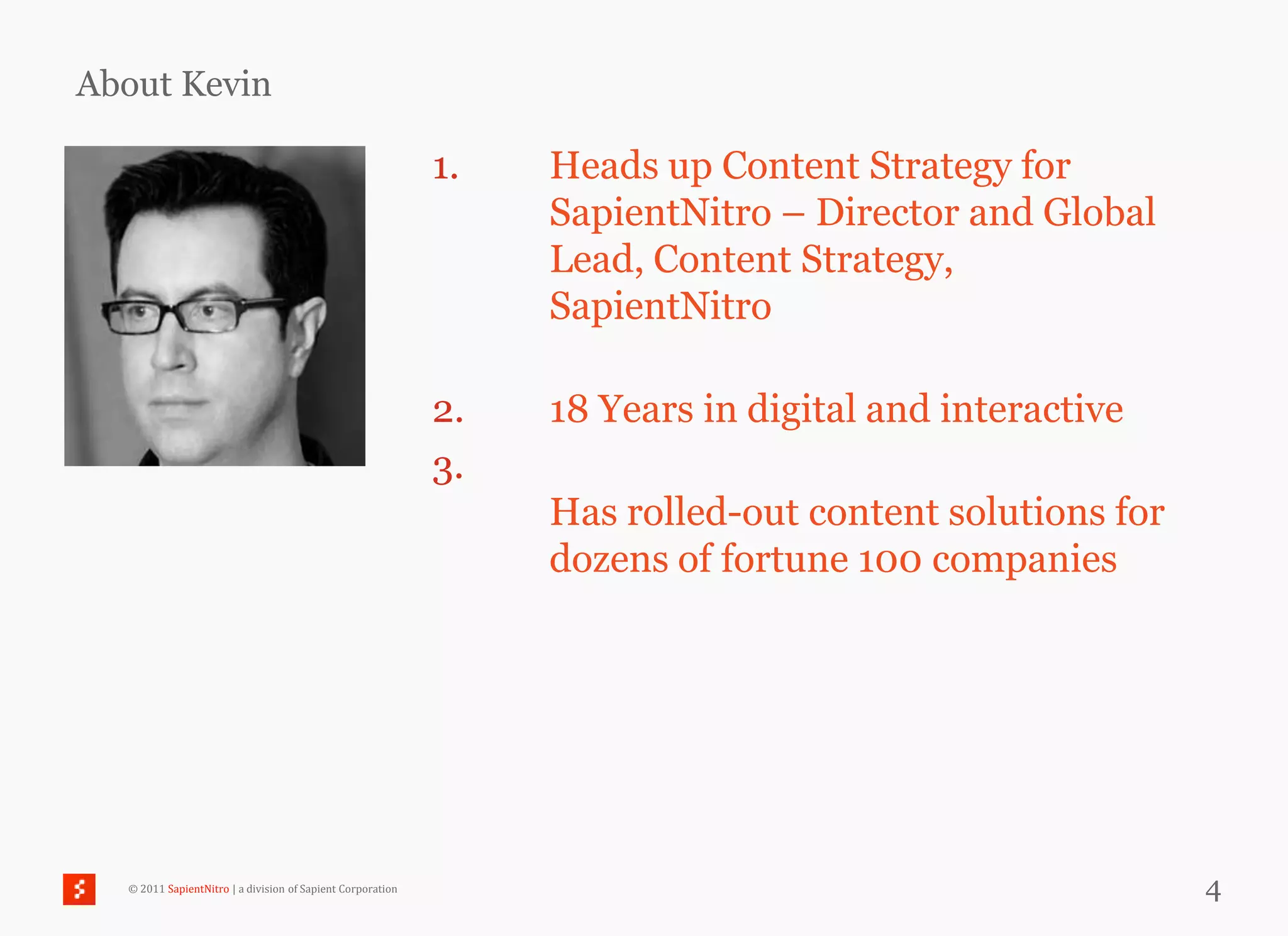 About Kevin

1. Heads up Content Strategy for SapientNitro – Director and Global Lead, Content Strategy, SapientNitro

2. 18 Years in digital and interactive

3. Has rolled-out content solutions for dozens of fortune 100 companies

© 2011 SapientNitro | a division of Sapient Corporation

4